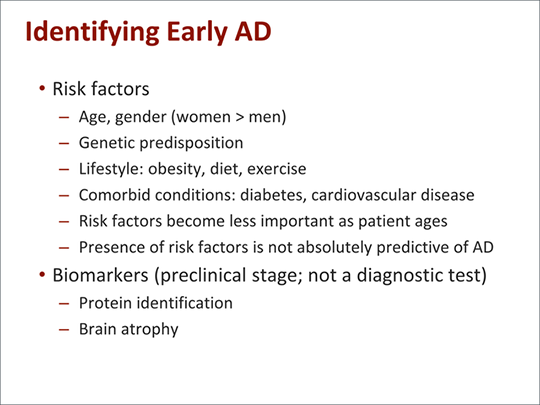 Identifying Early AD

• Risk factors
  – Age, gender (women > men)
  – Genetic predisposition
  – Lifestyle: obesity, diet, exercise
  – Comorbid conditions: diabetes, cardiovascular disease
  – Risk factors become less important as patient ages
  – Presence of risk factors is not absolutely predictive of AD
• Biomarkers (preclinical stage; not a diagnostic test)
  – Protein identification
  – Brain atrophy